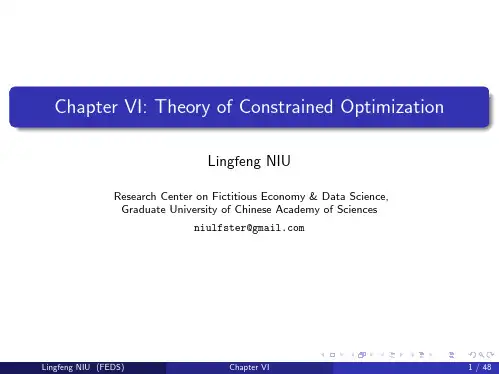 Chapter VI: Theory of Constrained Optimization

Lingfeng NIU

Research Center on Fictitious Economy & Data Science, Graduate University of Chinese Academy of Sciences

niulfster@gmail.com

Lingfeng NIU (FEDS) Chapter VI 1 / 48